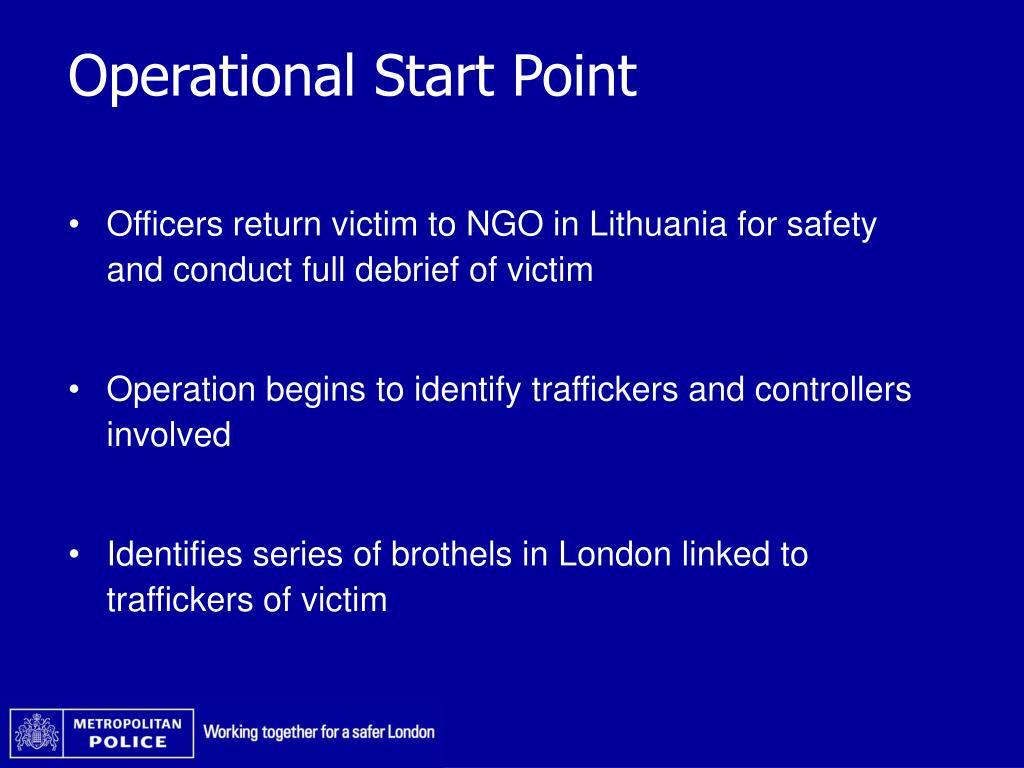 Operational Start Point

• Officers return victim to NGO in Lithuania for safety and conduct full debrief of victim

• Operation begins to identify traffickers and controllers involved

• Identifies series of brothels in London linked to traffickers of victim

METROPOLITAN POLICE

Working together for a safer London